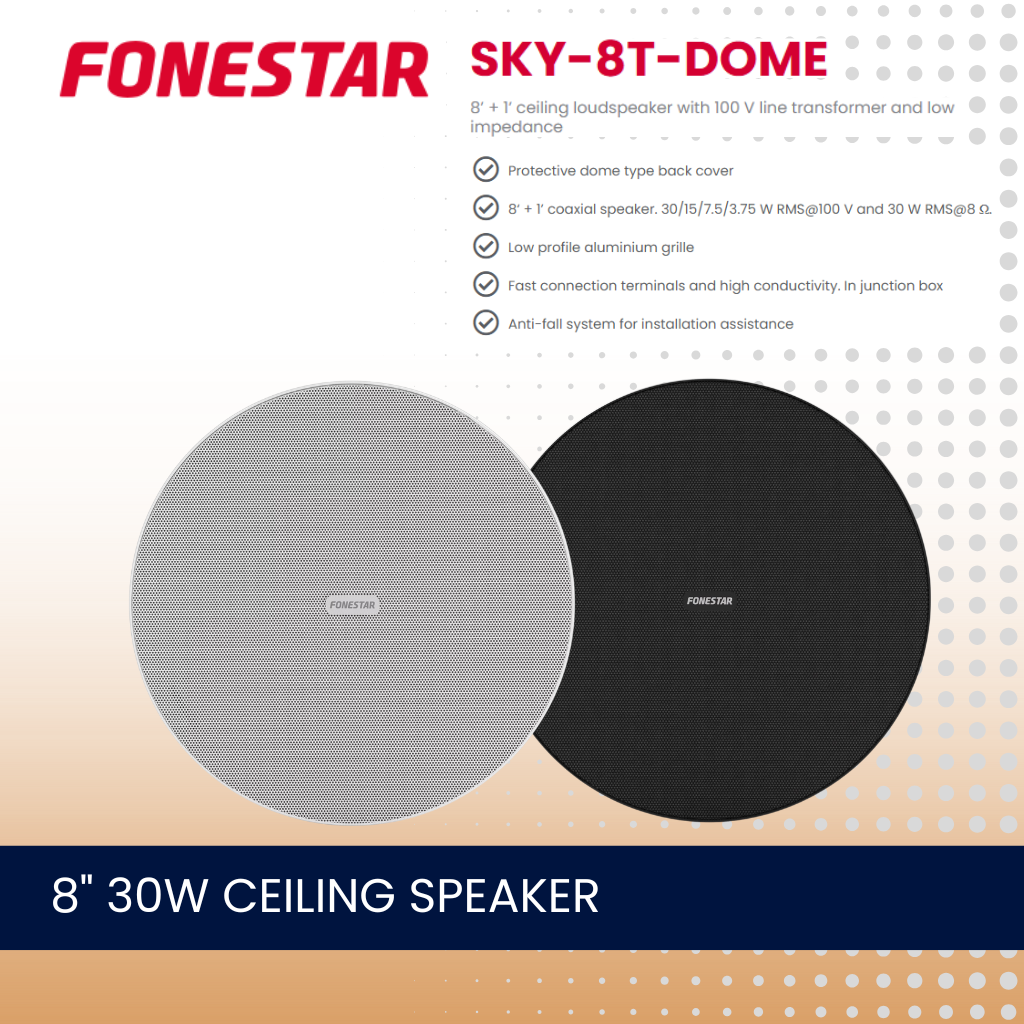 FONESTAR

SKY-8T-DOME

8' + 1' ceiling loudspeaker with 100 V line transformer and low impedance

Protective dome type back cover

8' + 1' coaxial speaker. 30/15/7.5/3.75 W RMS@100 V and 30 W RMS@8 Ω.

Low profile aluminium grille

Fast connection terminals and high conductivity. In junction box

Anti-fall system for installation assistance

FONESTAR

FONESTAR

8" 30W CEILING SPEAKER